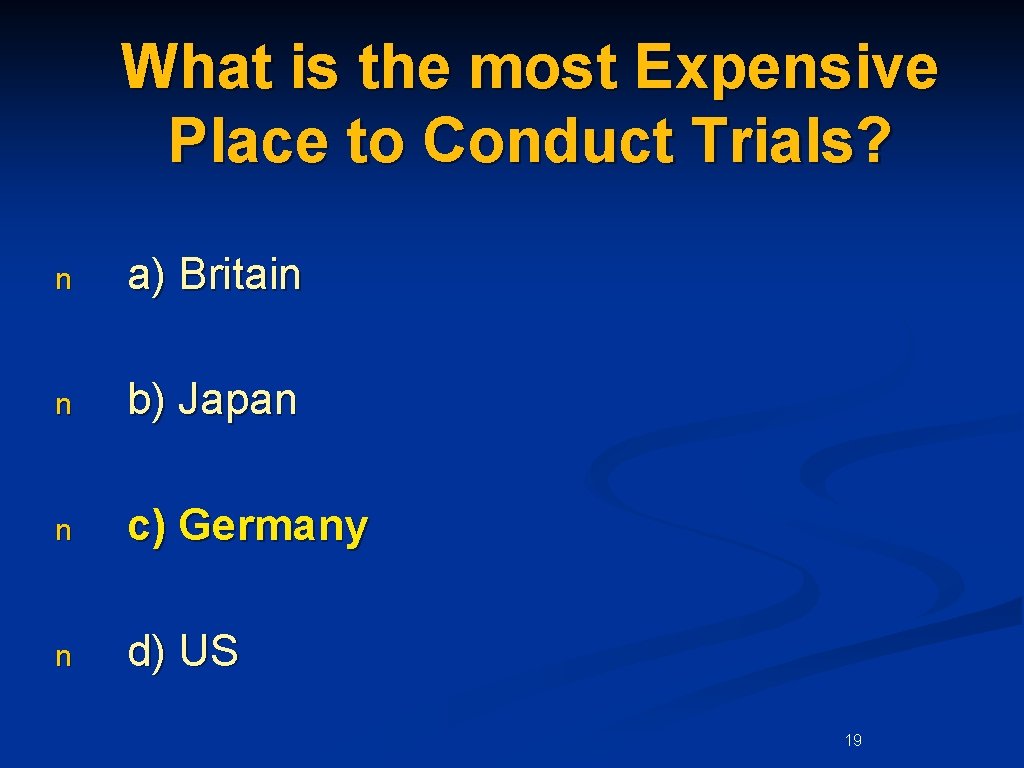 What is the most Expensive Place to Conduct Trials?

n a) Britain

n b) Japan

n c) Germany

n d) US

19